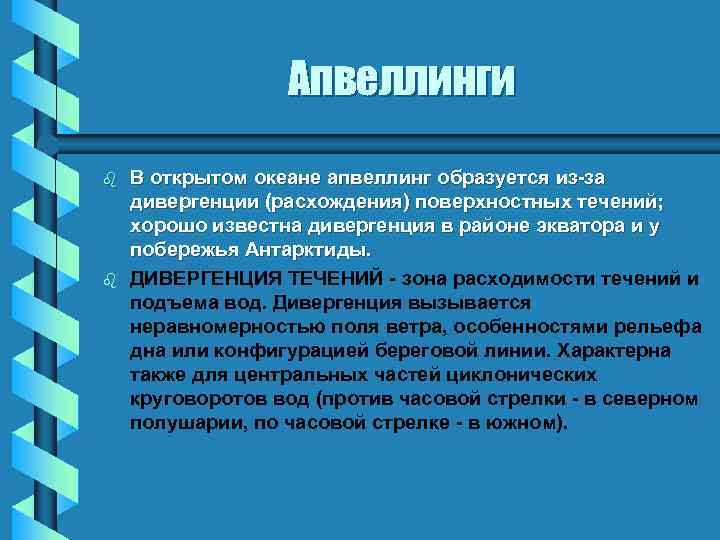 Апвеллинги

В открытом океане апвеллинг образуется из-за дивергенции (расхождения) поверхностных течений; хорошо известна дивергенция в районе экватора и у побережья Антарктиды.

ДИВЕРГЕНЦИЯ ТЕЧЕНИЙ - зона расходимости течений и подъема вод. Дивергенция вызывается неравномерностью поля ветра, особенностями рельефа дна или конфигурацией береговой линии. Характерна также для центральных частей циклонических круговоротов вод (против часовой стрелки - в северном полушарии, по часовой стрелке - в южном).